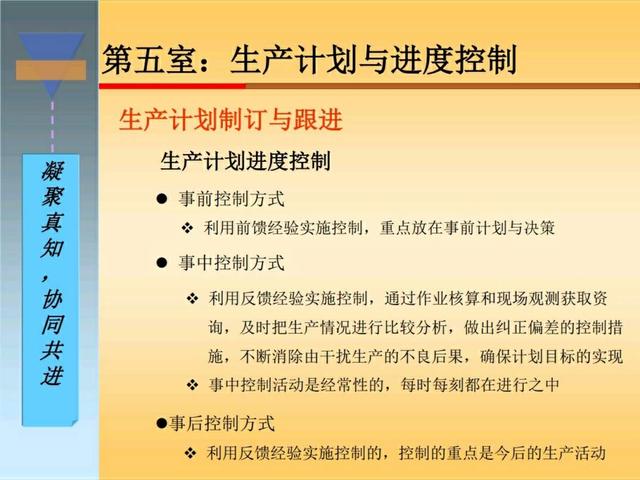 凝聚真知，协同共进

第五室：生产计划与进度控制

生产计划制订与跟进

生产计划进度控制

● 事前控制方式

❖ 利用前馈经验实施控制，重点放在事前计划与决策

● 事中控制方式

❖ 利用反馈经验实施控制，通过作业核算和现场观测获取资询，及时把生产情况进行比较分析，做出纠正偏差的控制措施，不断消除由干扰生产的不良后果，确保计划目标的实现

❖ 事中控制活动是经常性的，每时每刻都在进行之中

●事后控制方式

❖ 利用反馈经验实施控制的，控制的重点是今后的生产活动